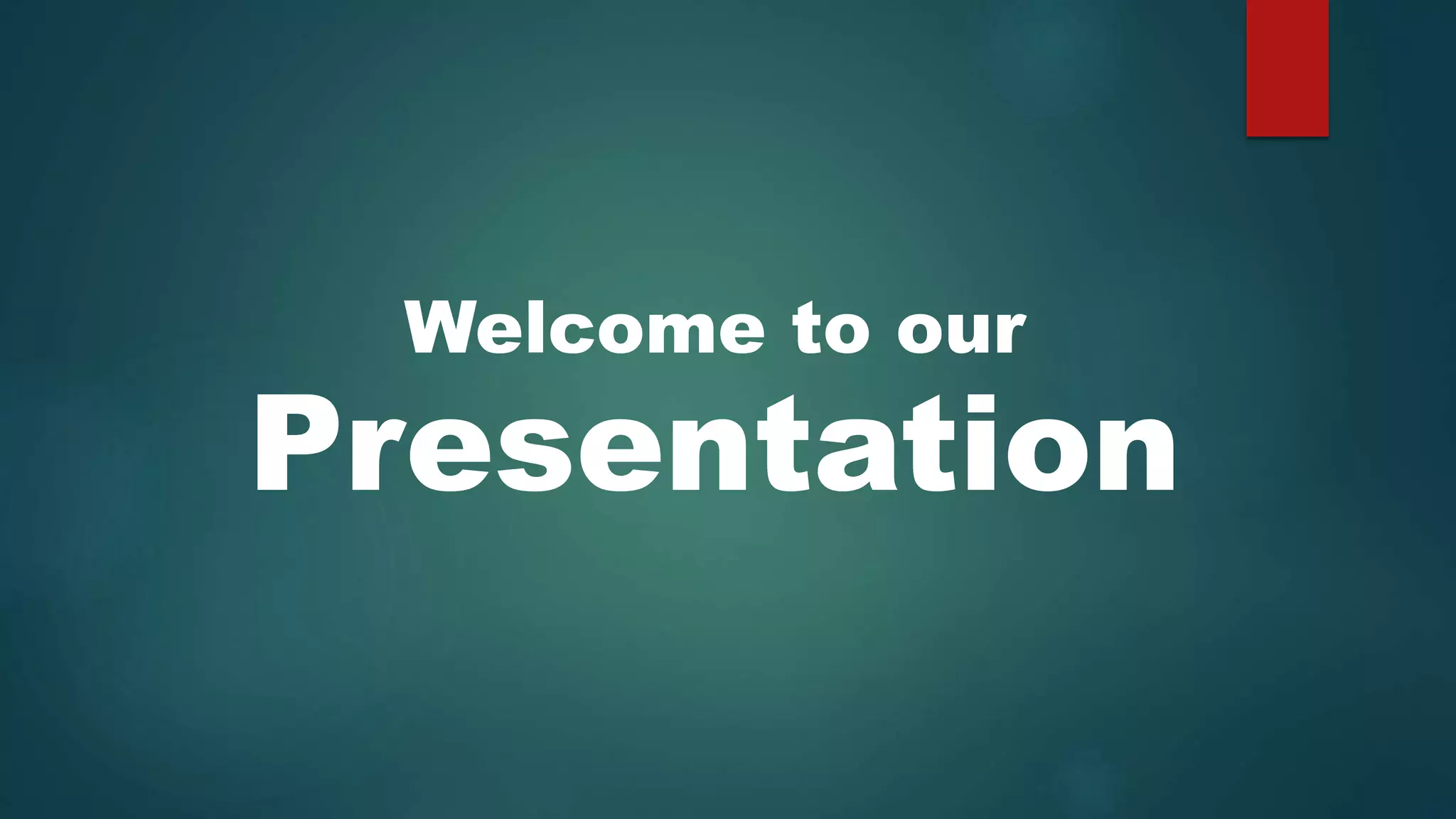 Welcome to our
Presentation